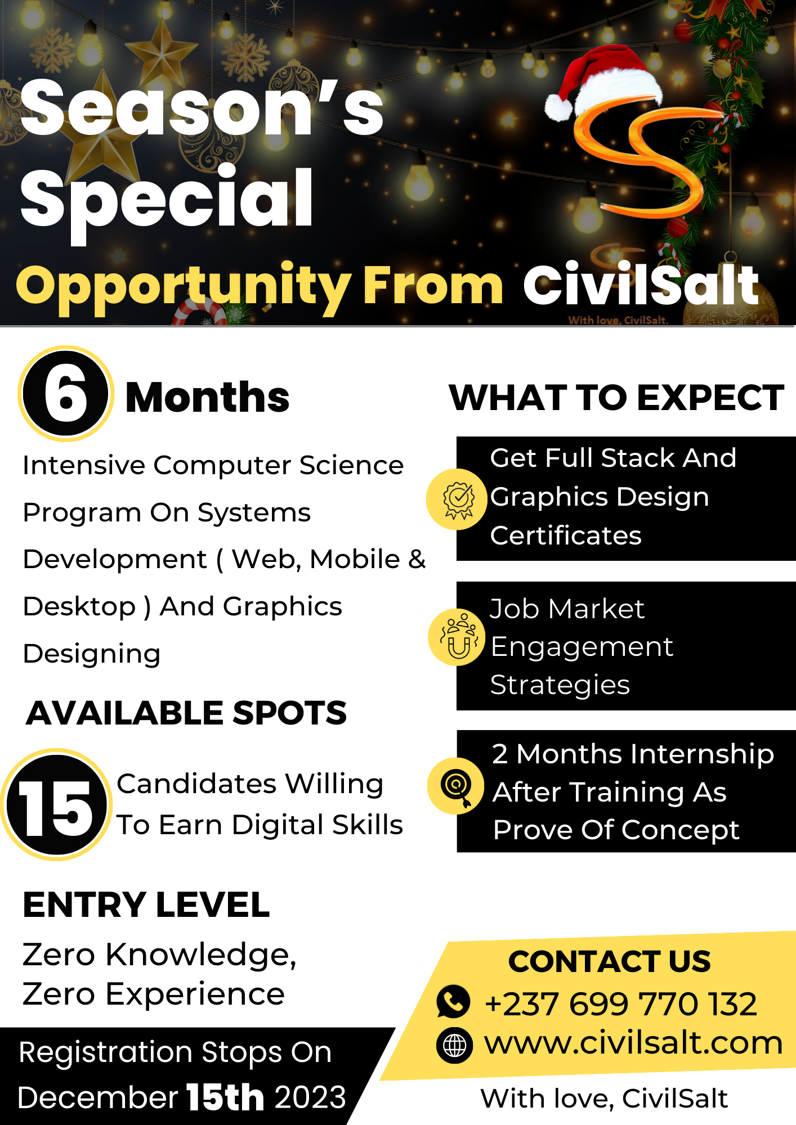 Season's Special

Opportunity From CivilSalt

With love, CivilSalt.

6 Months

Intensive Computer Science Program On Systems Development ( Web, Mobile & Desktop ) And Graphics Designing

AVAILABLE SPOTS

15 Candidates Willing To Earn Digital Skills

ENTRY LEVEL

Zero Knowledge, Zero Experience

Registration Stops On December 15th 2023

WHAT TO EXPECT

Get Full Stack And Graphics Design Certificates

Job Market Engagement Strategies

2 Months Internship After Training As Prove Of Concept

CONTACT US

+237 699 770 132

www.civilsalt.com

With love, CivilSalt